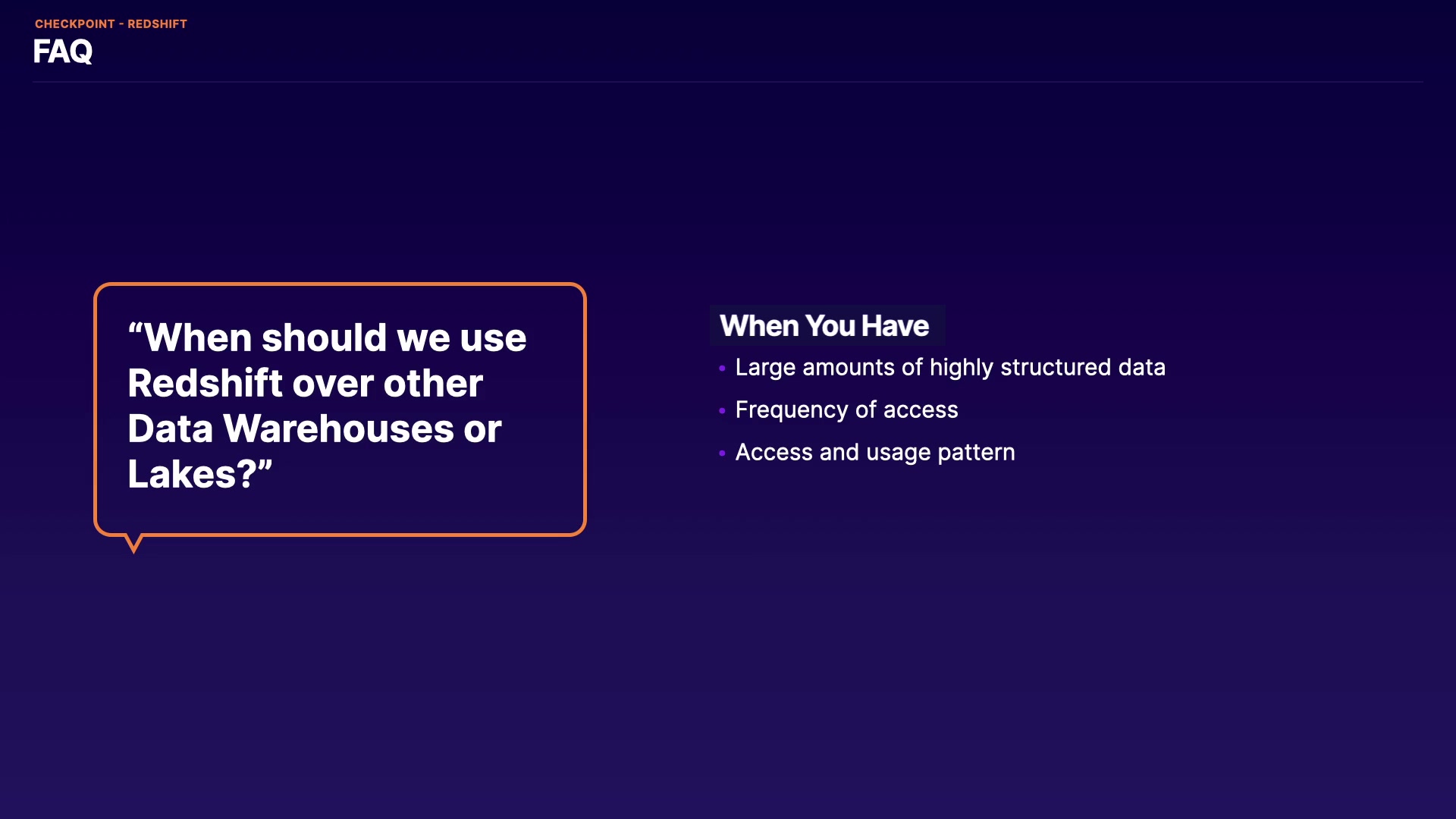 CHECKPOINT - REDSHIFT
FAQ

“When should we use Redshift over other Data Warehouses or Lakes?”

When You Have
• Large amounts of highly structured data
• Frequency of access
• Access and usage pattern